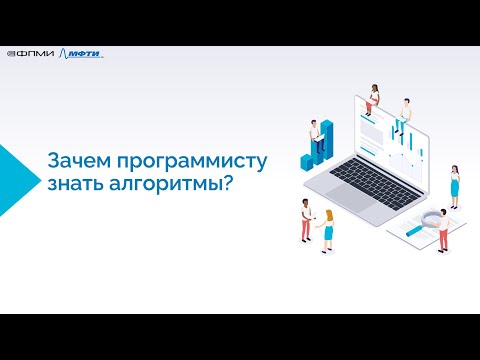 ФПМИ МФТИ

Зачем программисту знать алгоритмы?